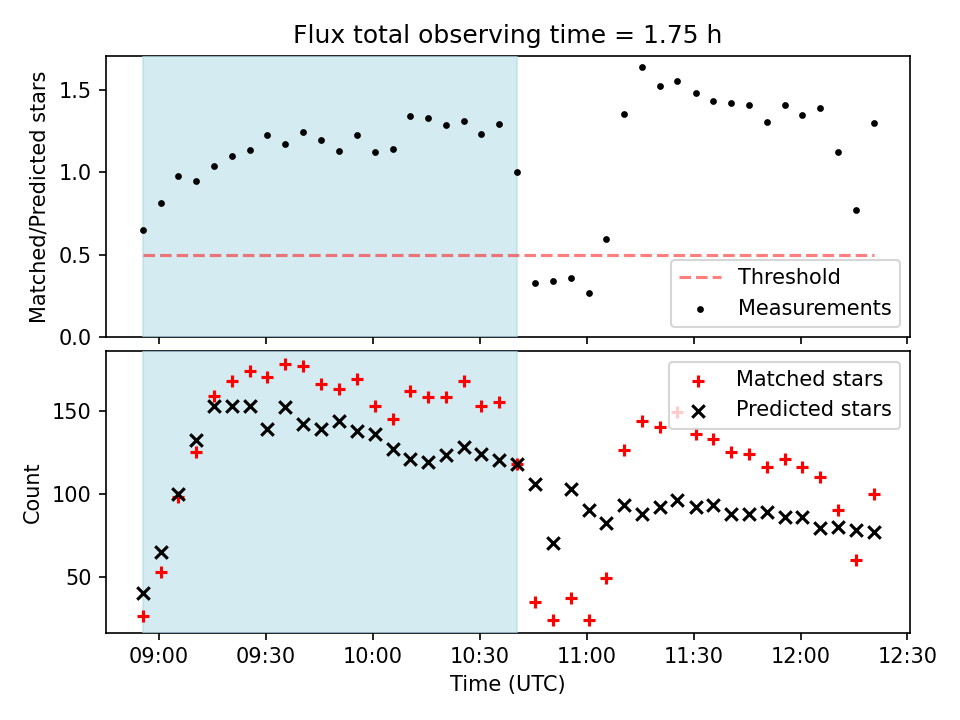 Flux total observing time = 1.75 h

Matched/Predicted stars

1.5
1.0
0.5
0.0

Threshold
Measurements

Count

150
100
50

Matched stars
Predicted stars

09:00
09:30
10:00
10:30
11:00
11:30
12:00
12:30

Time (UTC)